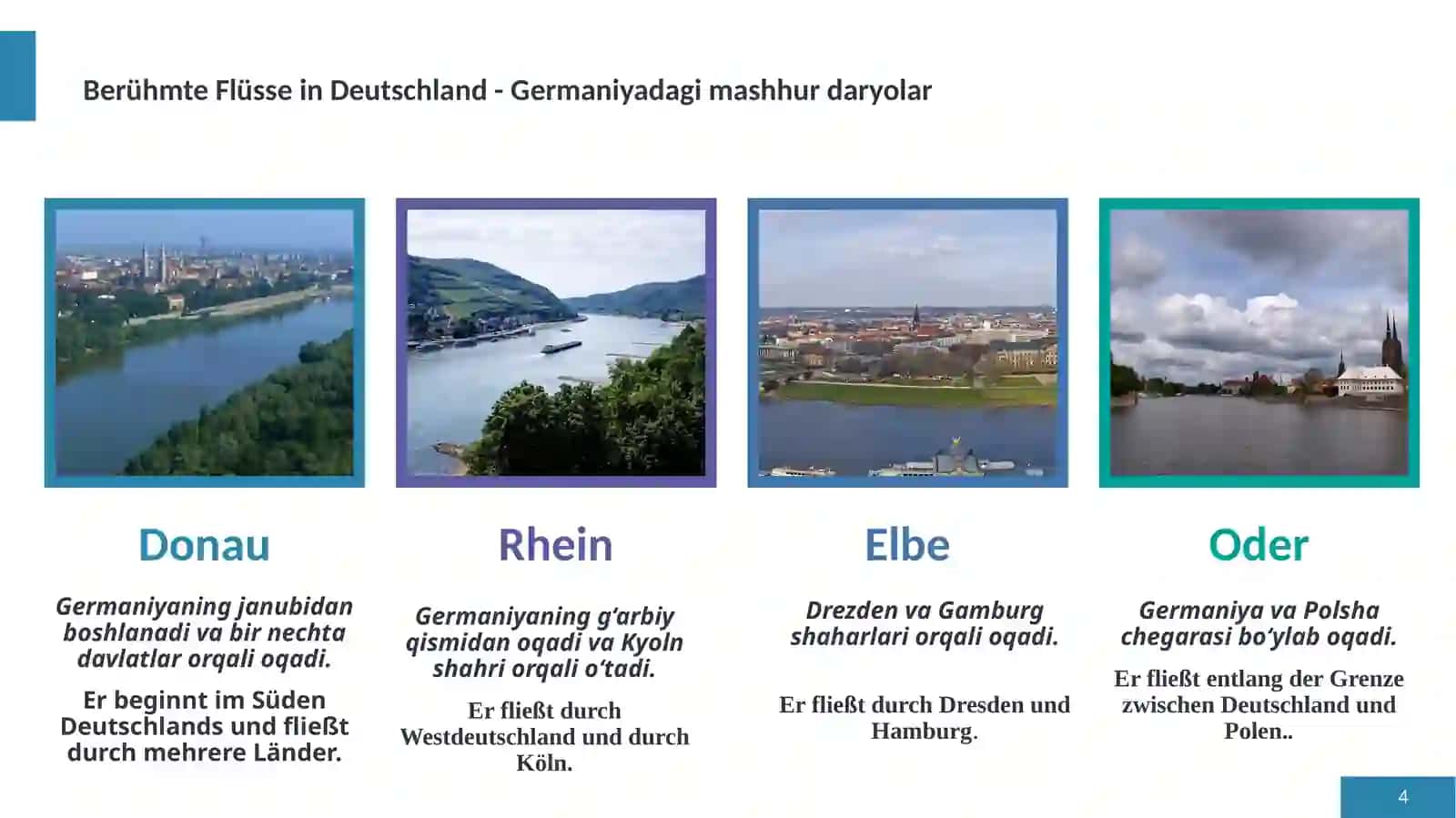 Berühmte Flüsse in Deutschland - Germaniyadagi mashhur daryolar

Donau

Germaniyaning janubidan boshlanadi va bir nechta davlatlar orqali oqadi.

Er beginnt im Süden Deutschlands und fließt durch mehrere Länder.

Rhein

Germaniyaning g‘arbiy qismidan oqadi va Kyoln shahri orqali o‘tadi.

Er fließt durch Westdeutschland und durch Köln.

Elbe

Drezden va Gamburg shaharlari orqali oqadi.

Er fließt durch Dresden und Hamburg.

Oder

Germaniya va Polsha chegarasi bo‘ylab oqadi.

Er fließt entlang der Grenze zwischen Deutschland und Polen..

4